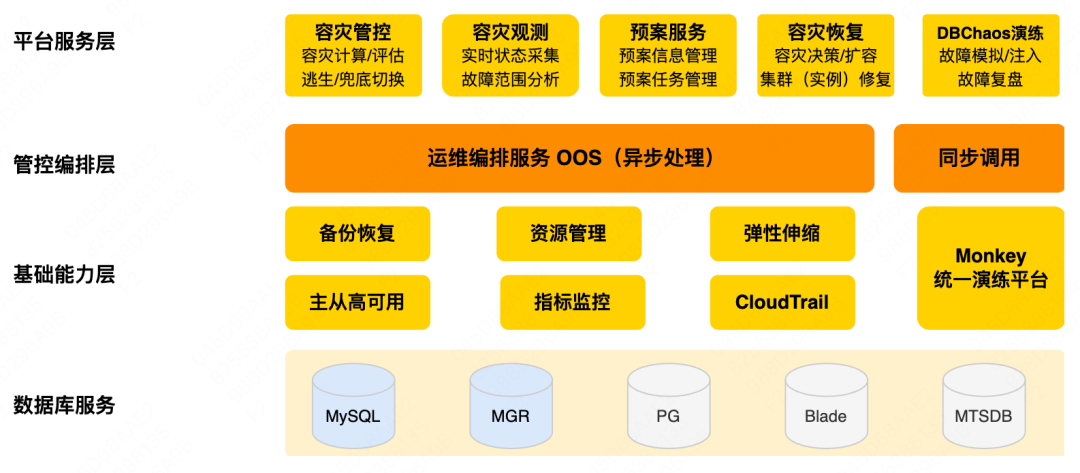 平台服务层

容灾管控
容灾计算/评估
逃生/兜底切换

容灾观测
实时状态采集
故障范围分析

预案服务
预案信息管理
预案任务管理

容灾恢复
容灾决策/扩容
集群（实例）修复

DBChaos演练
故障模拟/注入
故障复盘

管控编排层

运维编排服务 OOS（异步处理）

同步调用

基础能力层

备份恢复

资源管理

弹性伸缩

主从高可用

指标监控

CloudTrail

Monkey
统一演练平台

数据库服务

MySQL

MGR

PG

Blade

MTSDB